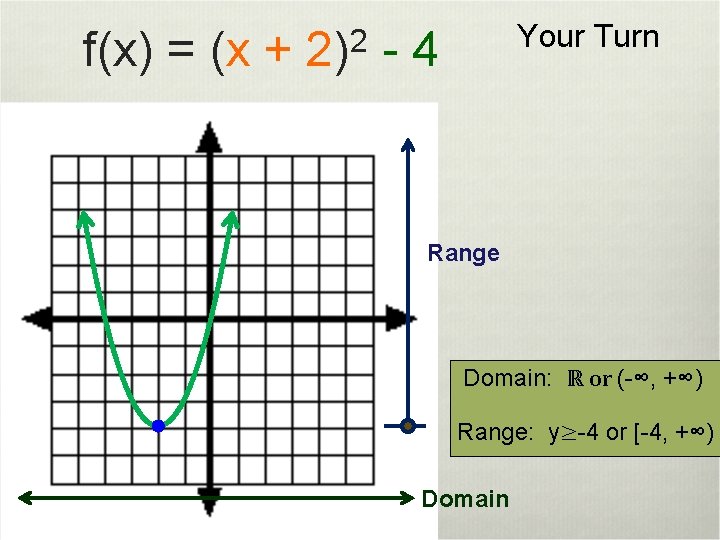 $f(x) = (x + 2)^2 - 4$

Your Turn

Range

Domain: $\mathbb{R}$ or $(-\infty, +\infty)$

Range: $y \geq -4$ or $[-4, +\infty)$

Domain